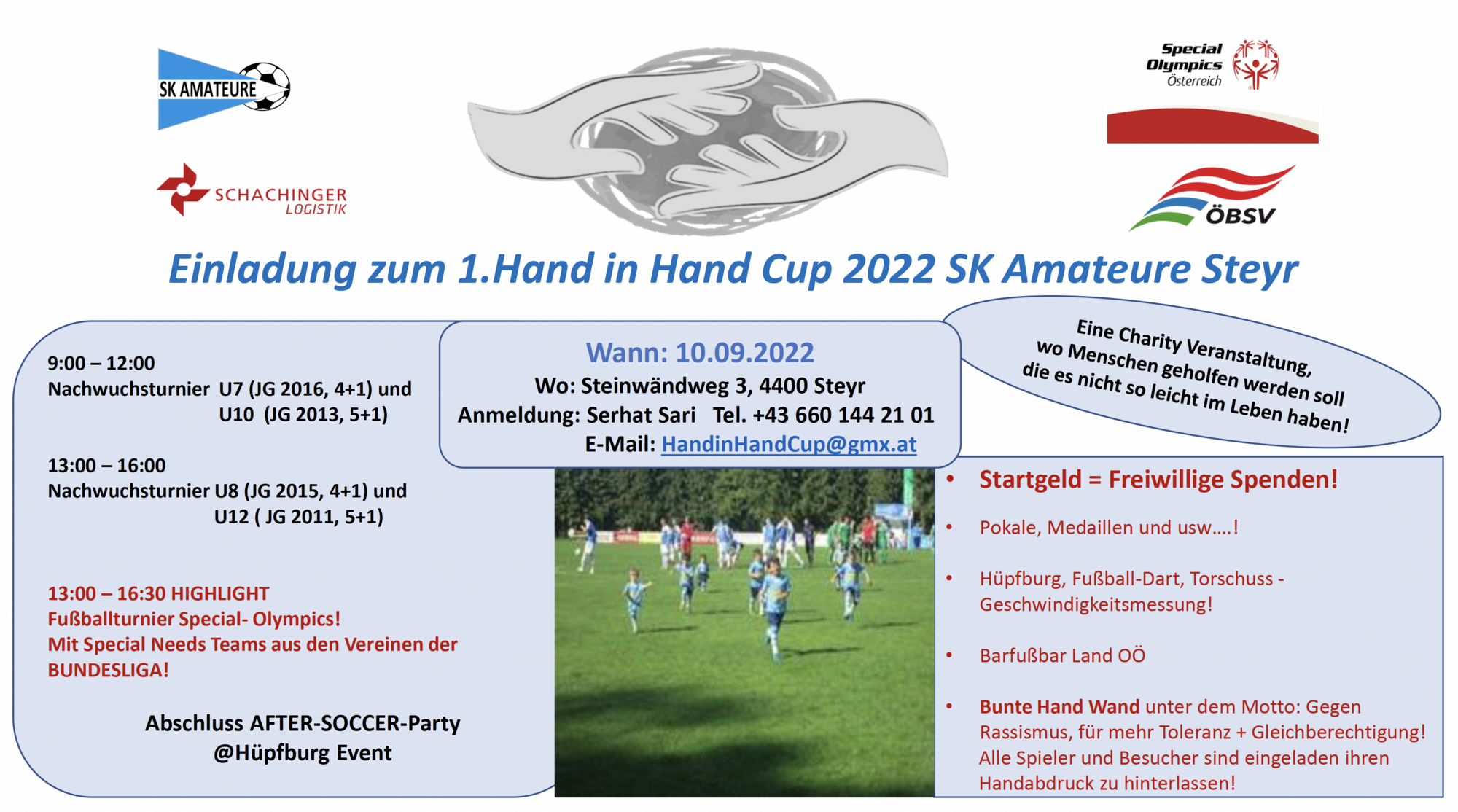 SK AMATEURE

SCHACHINGER
LOGISTIK

Special Olympics Österreich

ÖBSV

Einladung zum 1.Hand in Hand Cup 2022 SK Amateure Steyr

9:00 – 12:00
Nachwuchsturnier U7 (JG 2016, 4+1) und U10 (JG 2013, 5+1)

13:00 – 16:00
Nachwuchsturnier U8 (JG 2015, 4+1) und U12 ( JG 2011, 5+1)

13:00 – 16:30 HIGHLIGHT
Fußballturnier Special- Olympics!
Mit Special Needs Teams aus den Vereinen der BUNDESLIGA!

Abschluss AFTER-SOCCER-Party
@Hüpfburg Event

Wann: 10.09.2022
Wo: Steinwändweg 3, 4400 Steyr
Anmeldung: Serhat Sari Tel. +43 660 144 21 01
E-Mail: HandinHandCup@gmx.at

Eine Charity Veranstaltung, wo Menschen geholfen werden soll die es nicht so leicht im Leben haben!

• Startgeld = Freiwillige Spenden!
• Pokale, Medaillen und usw….!
• Hüpfburg, Fußball-Dart, Torschuss - Geschwindigkeitsmessung!
• Barfußbar Land OÖ
• Bunte Hand Wand unter dem Motto: Gegen Rassismus, für mehr Toleranz + Gleichberechtigung! Alle Spieler und Besucher sind eingeladen ihren Handabdruck zu hinterlassen!